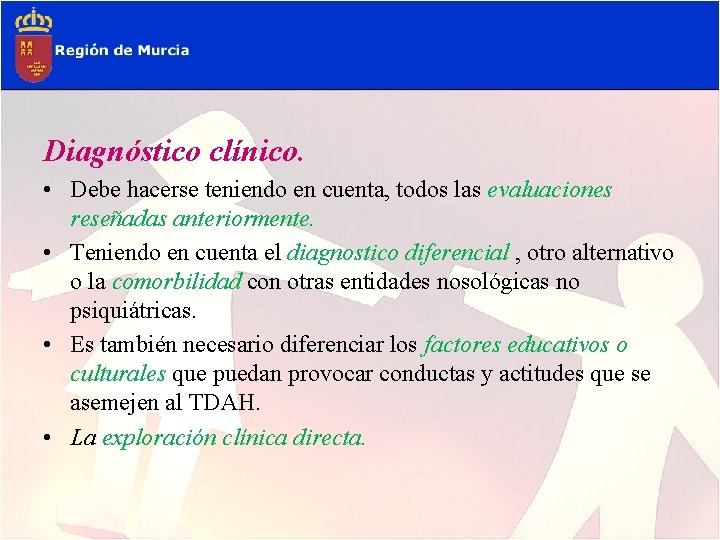 Región de Murcia

Diagnóstico clínico.

• Debe hacerse teniendo en cuenta, todos las evaluaciones reseñadas anteriormente.

• Teniendo en cuenta el diagnostico diferencial , otro alternativo o la comorbilidad con otras entidades nosológicas no psiquiátricas.

• Es también necesario diferenciar los factores educativos o culturales que puedan provocar conductas y actitudes que se asemejen al TDAH.

• La exploración clínica directa.